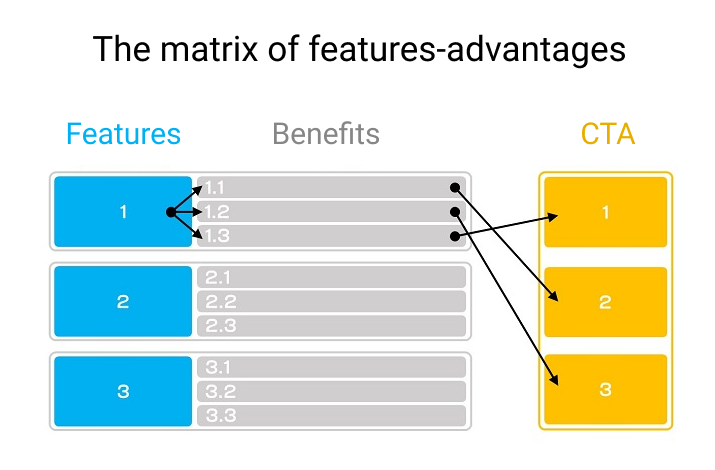 The matrix of features-advantages

Features

Benefits

CTA

1

1.1

1.2

1.3

2

2.1

2.2

2.3

3

3.1

3.2

3.3

1

2

3